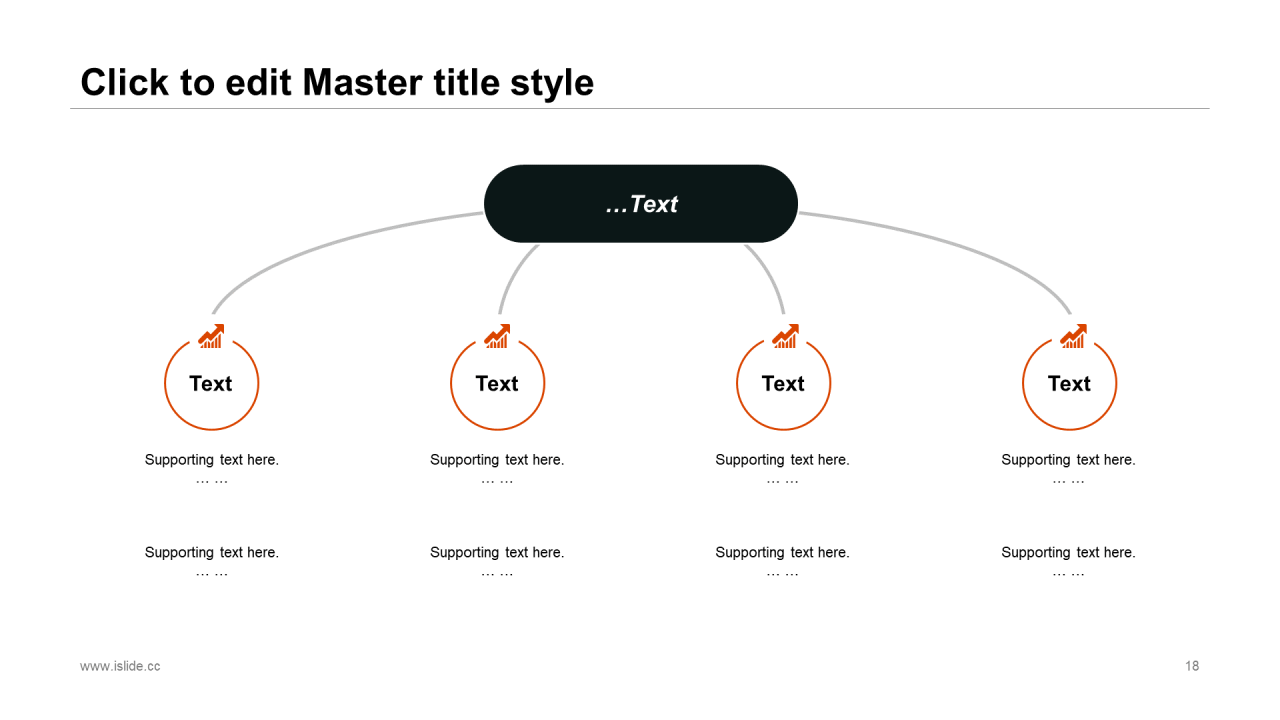 Click to edit Master title style

…Text

Text

Supporting text here.
… …

Supporting text here.
… …

Text

Supporting text here.
… …

Supporting text here.
… …

Text

Supporting text here.
… …

Supporting text here.
… …

Text

Supporting text here.
… …

Supporting text here.
… …

www.islide.cc

18